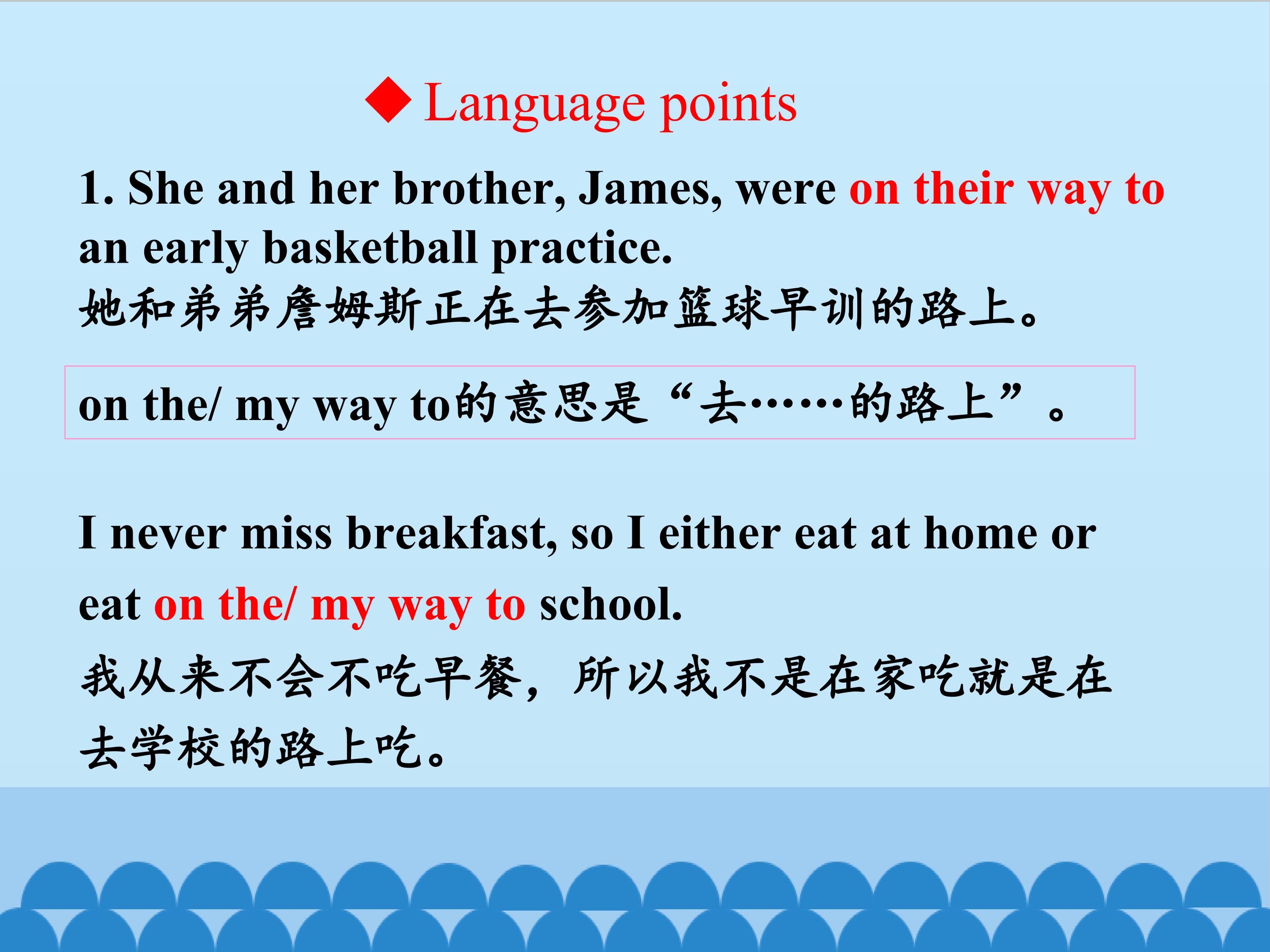 ◆ Language points

1. She and her brother, James, were on their way to an early basketball practice.

她和弟弟詹姆斯正在去参加篮球早训的路上。

on the/ my way to的意思是“去……的路上”。

I never miss breakfast, so I either eat at home or eat on the/ my way to school.

我从来不会不吃早餐，所以我不是在家吃就是在去学校的路上吃。